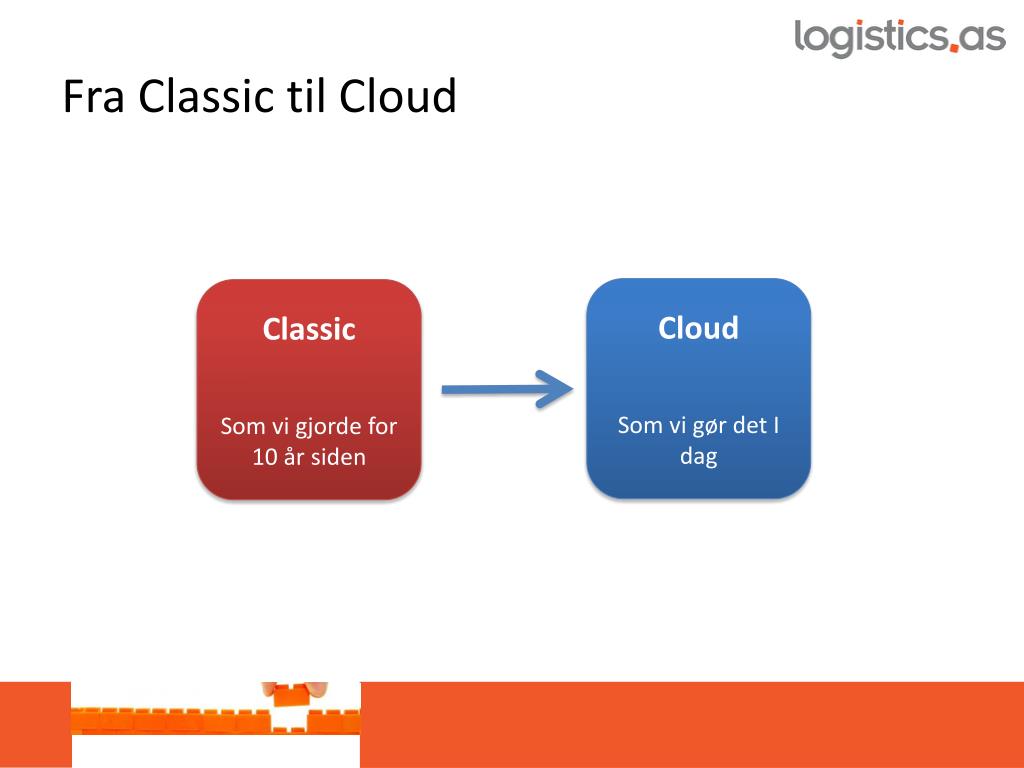 logistics.as

Fra Classic til Cloud

Classic

Som vi gjorde for 10 år siden

Cloud

Som vi gør det I dag